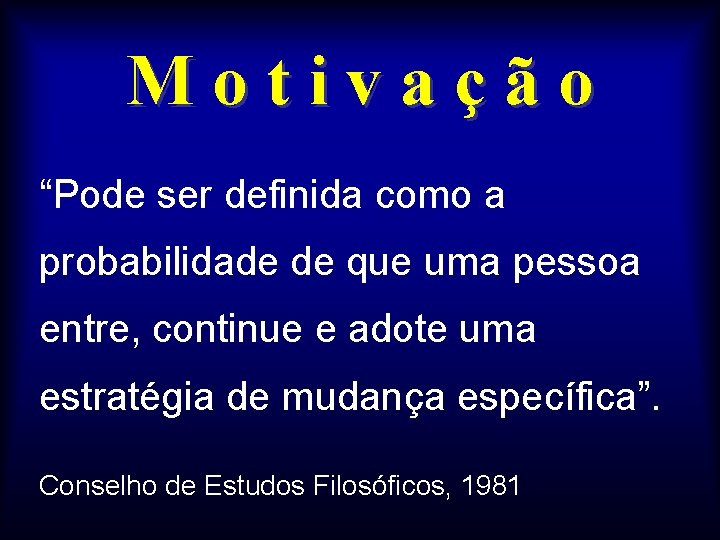 Motivação

“Pode ser definida como a probabilidade de que uma pessoa entre, continue e adote uma estratégia de mudança específica”.

Conselho de Estudos Filosóficos, 1981